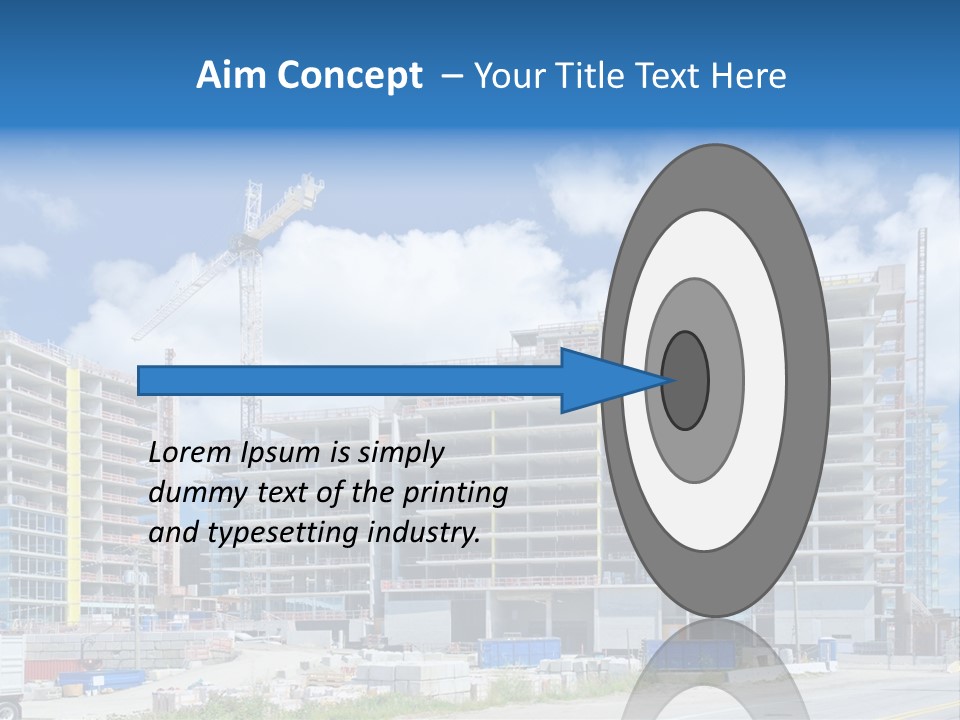 Aim Concept – Your Title Text Here

Lorem Ipsum is simply dummy text of the printing and typesetting industry.